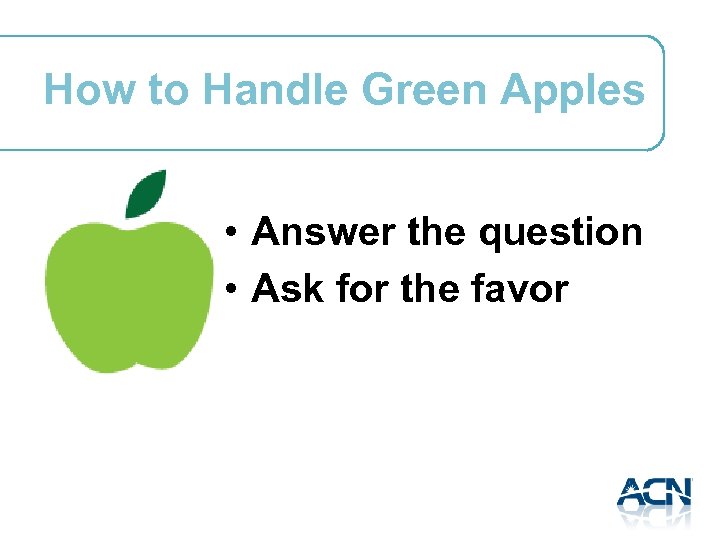 How to Handle Green Apples

• Answer the question
• Ask for the favor

ACN